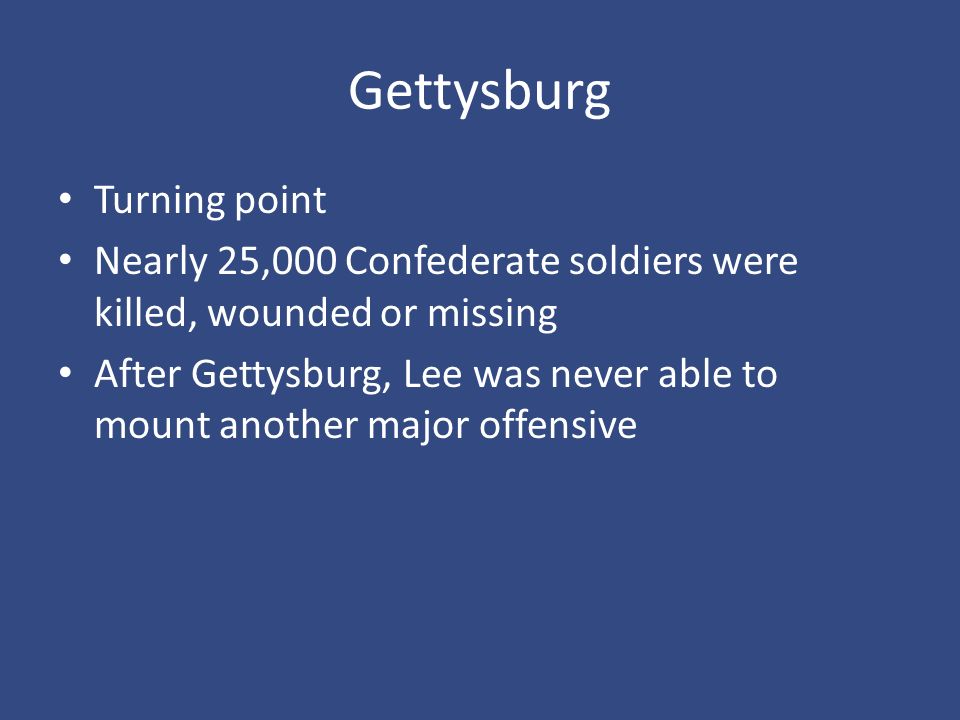 Gettysburg

• Turning point
• Nearly 25,000 Confederate soldiers were killed, wounded or missing
• After Gettysburg, Lee was never able to mount another major offensive